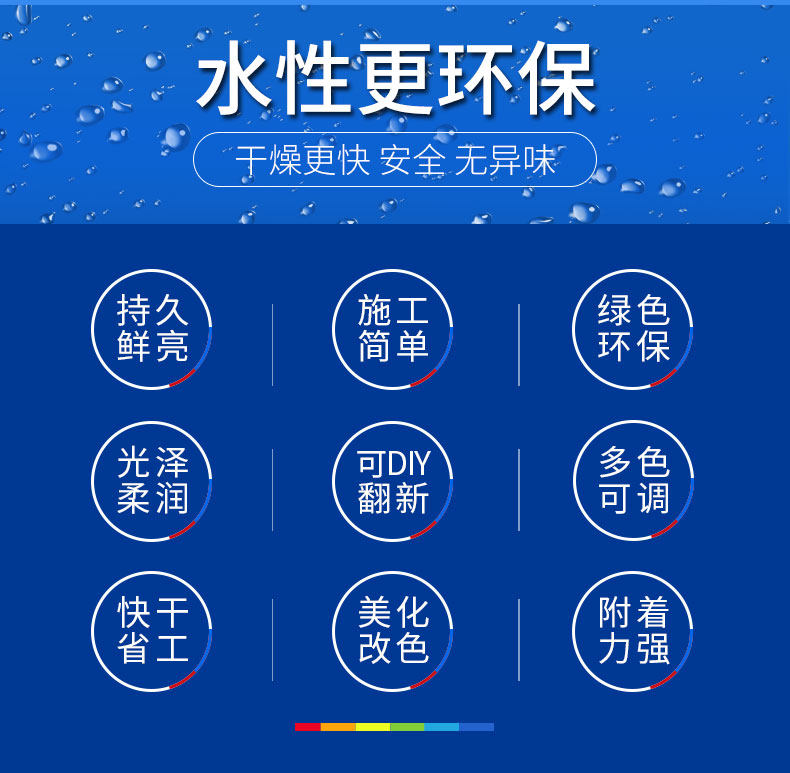 水性更环保

干燥更快 安全 无异味

持久鲜亮

施工简单

绿色环保

光泽柔润

可DIY翻新

多色可调

快干省工

美化改色

附着力强